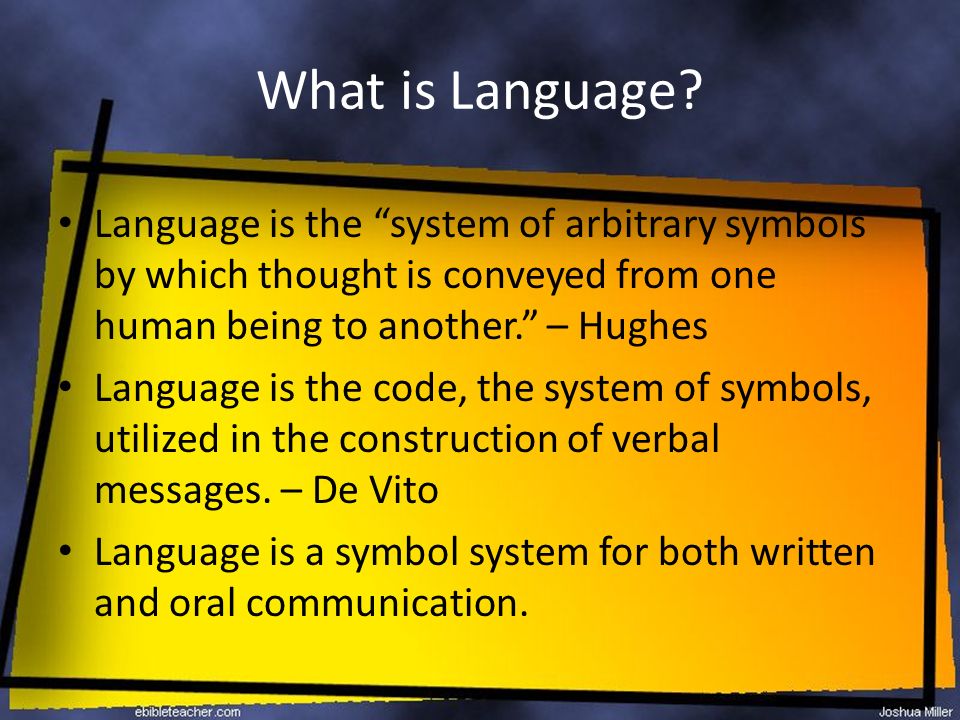 What is Language?

• Language is the “system of arbitrary symbols by which thought is conveyed from one human being to another.” – Hughes

• Language is the code, the system of symbols, utilized in the construction of verbal messages. – De Vito

• Language is a symbol system for both written and oral communication.

ebibleteacher.com

Joshua Miller